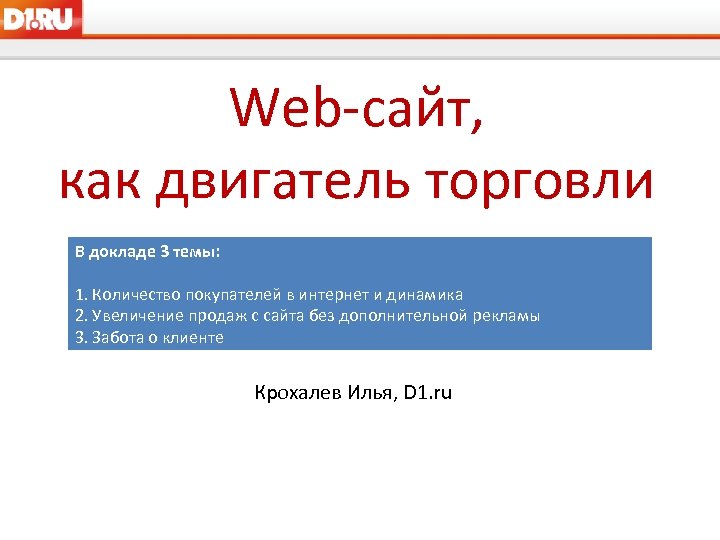 D1.RU

Web-сайт,
как двигатель торговли

В докладе 3 темы:

1. Количество покупателей в интернет и динамика
2. Увеличение продаж с сайта без дополнительной рекламы
3. Забота о клиенте

Крохалев Илья, D1.ru